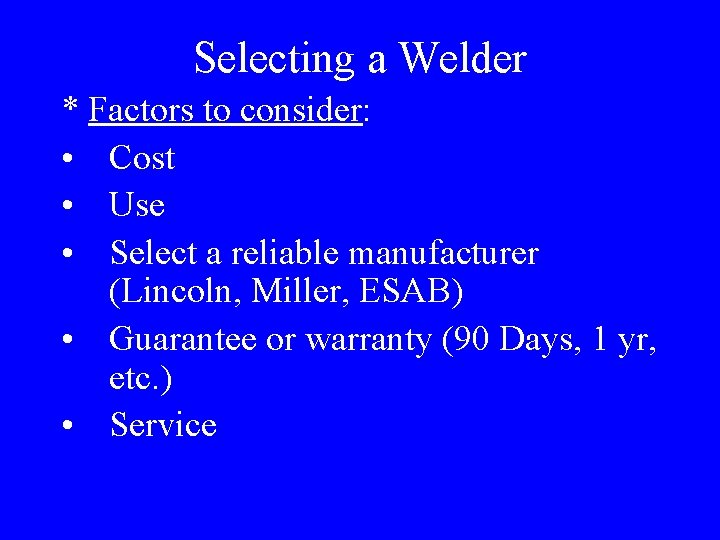 Selecting a Welder

* Factors to consider:

• Cost
• Use
• Select a reliable manufacturer (Lincoln, Miller, ESAB)
• Guarantee or warranty (90 Days, 1 yr, etc.)
• Service